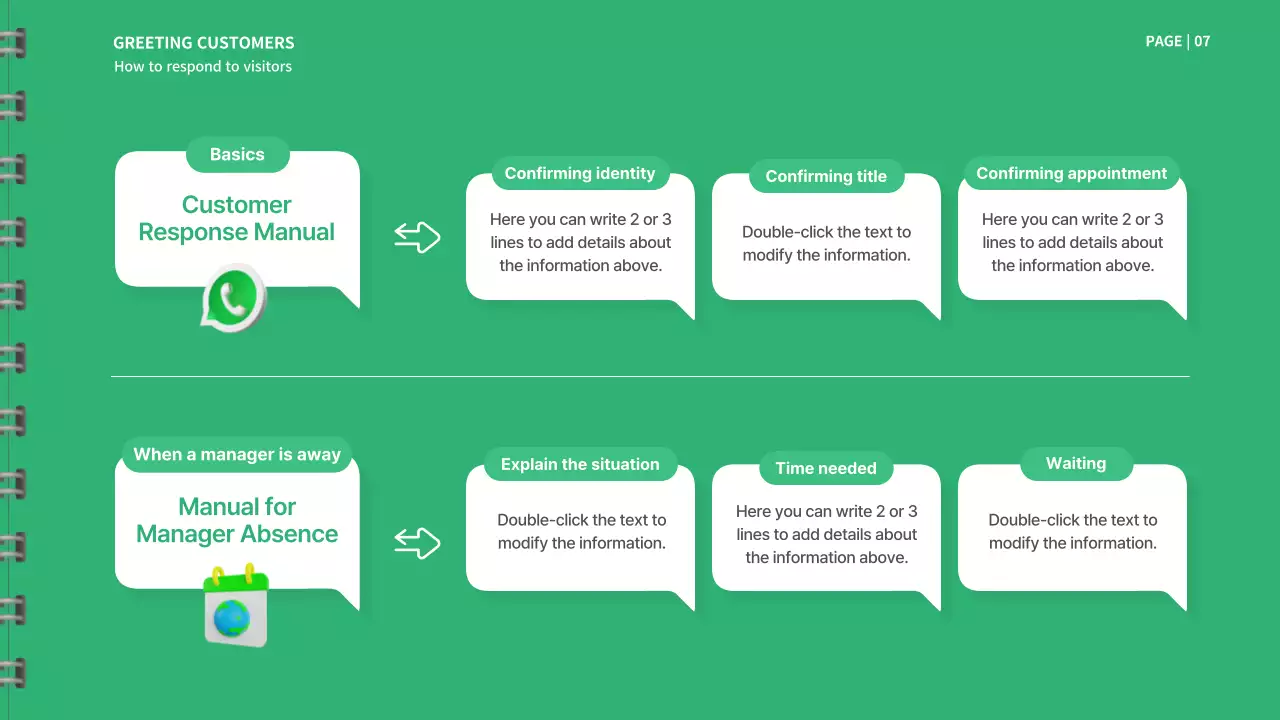 GREETING CUSTOMERS
How to respond to visitors

PAGE | 07

Basics

Customer Response Manual

Confirming identity

Here you can write 2 or 3 lines to add details about the information above.

Confirming title

Double-click the text to modify the information.

Confirming appointment

Here you can write 2 or 3 lines to add details about the information above.

When a manager is away

Manual for Manager Absence

Explain the situation

Double-click the text to modify the information.

Time needed

Here you can write 2 or 3 lines to add details about the information above.

Waiting

Double-click the text to modify the information.